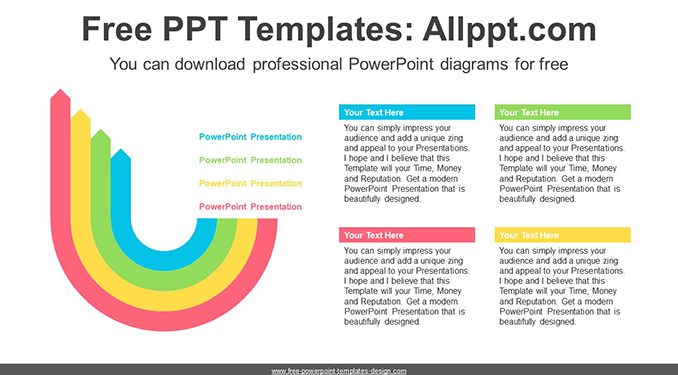 Free PPT Templates: Allppt.com

You can download professional PowerPoint diagrams for free

PowerPoint Presentation

PowerPoint Presentation

PowerPoint Presentation

PowerPoint Presentation

Your Text Here

You can simply impress your audience and add a unique zing and appeal to your Presentations. I hope and I believe that this Template will your Time, Money and Reputation. Get a modern PowerPoint Presentation that is beautifully designed.

Your Text Here

You can simply impress your audience and add a unique zing and appeal to your Presentations. I hope and I believe that this Template will your Time, Money and Reputation. Get a modern PowerPoint Presentation that is beautifully designed.

Your Text Here

You can simply impress your audience and add a unique zing and appeal to your Presentations. I hope and I believe that this Template will your Time, Money and Reputation. Get a modern PowerPoint Presentation that is beautifully designed.

Your Text Here

You can simply impress your audience and add a unique zing and appeal to your Presentations. I hope and I believe that this Template will your Time, Money and Reputation. Get a modern PowerPoint Presentation that is beautifully designed.

www.free-powerpoint-templates-design.com